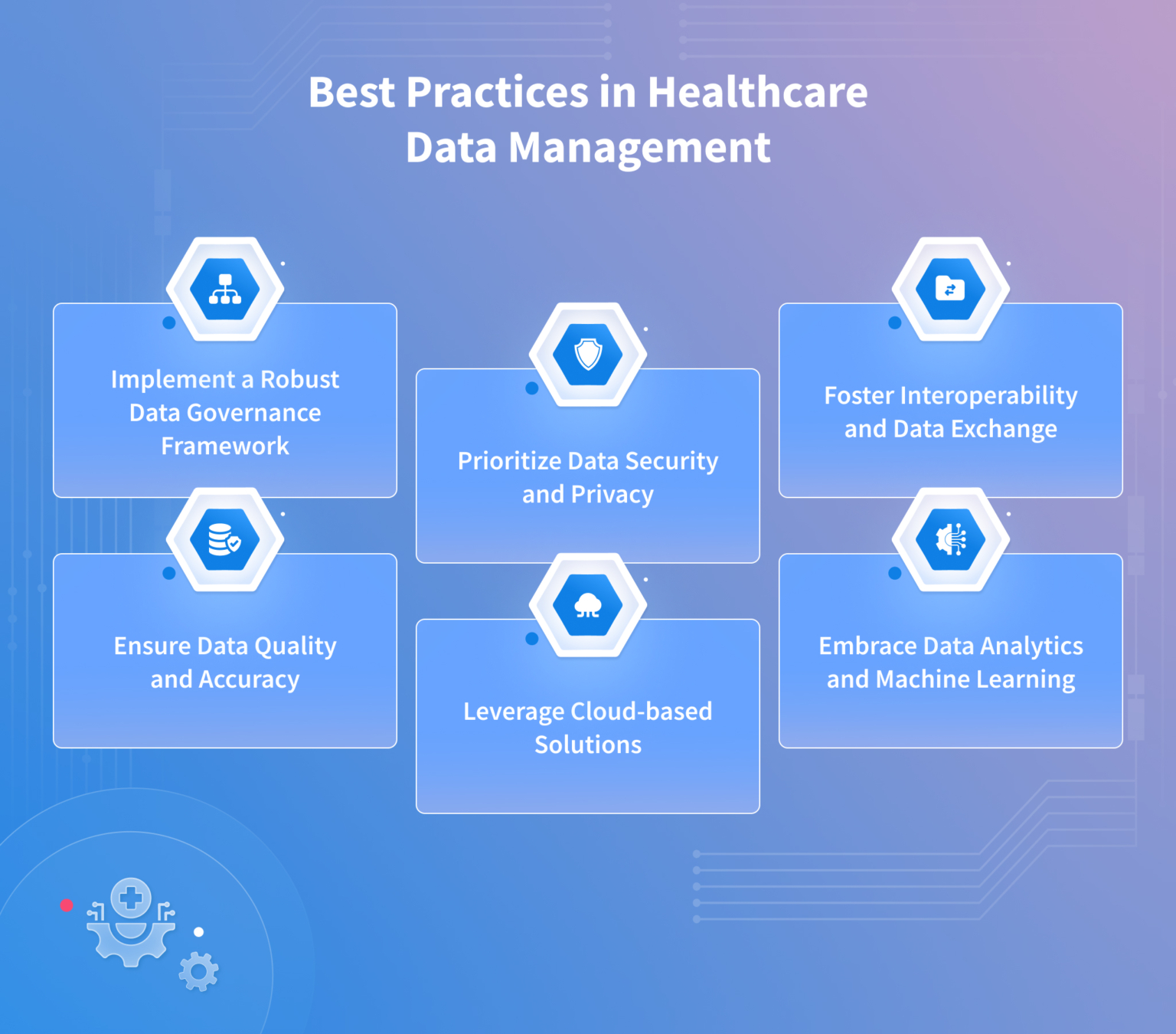 Best Practices in Healthcare Data Management

Implement a Robust Data Governance Framework

Ensure Data Quality and Accuracy

Prioritize Data Security and Privacy

Leverage Cloud-based Solutions

Foster Interoperability and Data Exchange

Embrace Data Analytics and Machine Learning